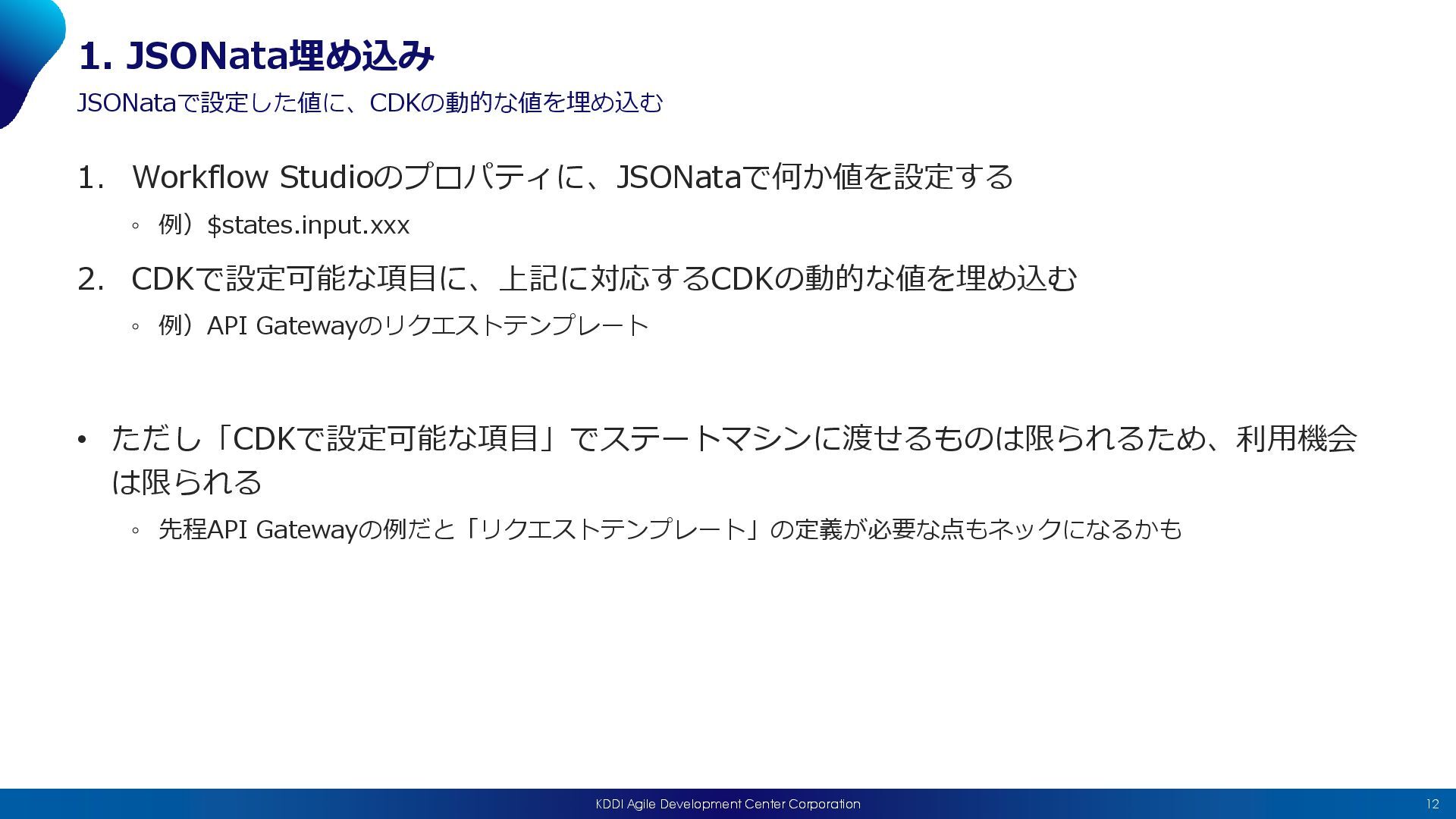 1. JSONata埋め込み

JSONataで設定した値に、CDKの動的な値を埋め込む

1. Workflow Studioのプロパティに、JSONataで何か値を設定する

◦ 例）$states.input.xxx

2. CDKで設定可能な項目に、上記に対応するCDKの動的な値を埋め込む

◦ 例）API Gatewayのリクエストテンプレート

• ただし「CDKで設定可能な項目」でステートマシンに渡せるものは限られるため、利用機会は限られる

◦ 先程API Gatewayの例だと「リクエストテンプレート」の定義が必要な点もネックになるかも

KDDI Agile Development Center Corporation

12